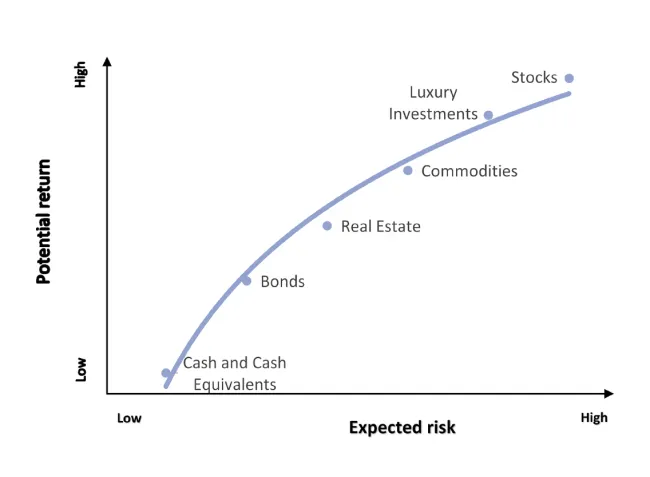 High

Potential return

Low

Stocks

Luxury Investments

Commodities

Real Estate

Bonds

Cash and Cash Equivalents

Low

Expected risk

High